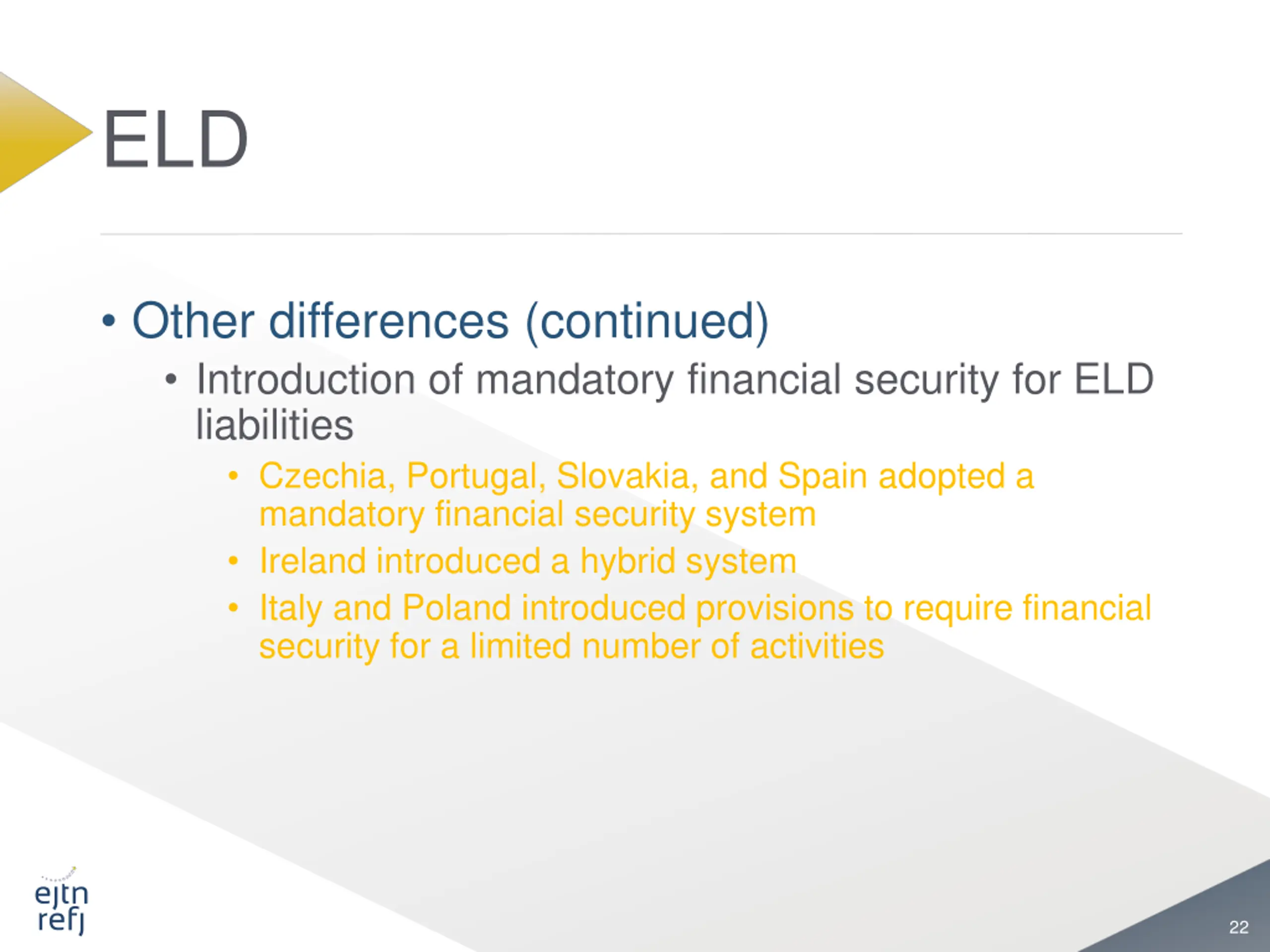 ELD

• Other differences (continued)
  • Introduction of mandatory financial security for ELD liabilities
    • Czechia, Portugal, Slovakia, and Spain adopted a mandatory financial security system
    • Ireland introduced a hybrid system
    • Italy and Poland introduced provisions to require financial security for a limited number of activities

ejtn
refj

22